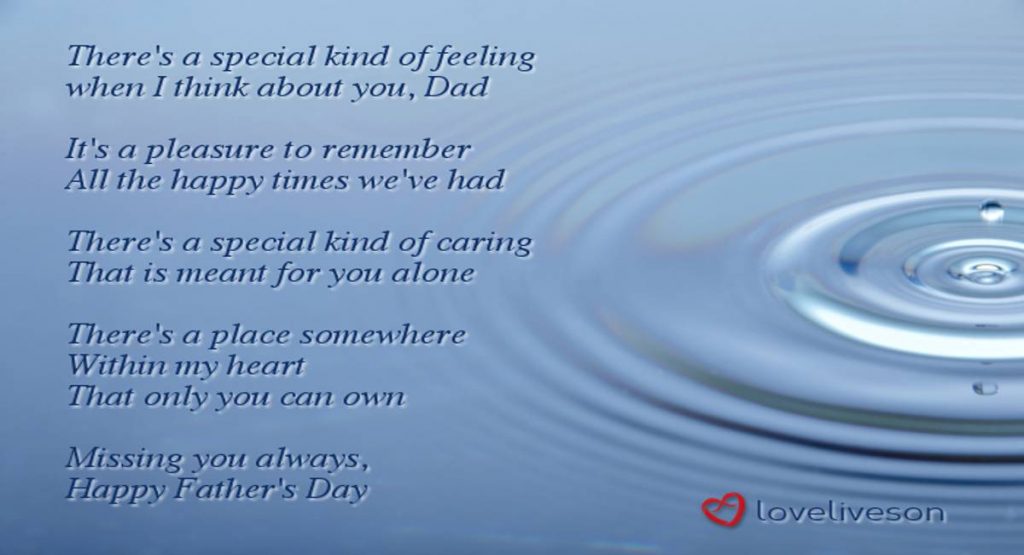 There's a special kind of feeling
when I think about you, Dad

It's a pleasure to remember
All the happy times we've had

There's a special kind of caring
That is meant for you alone

There's a place somewhere
Within my heart
That only you can own

Missing you always,
Happy Father's Day

loveliveson